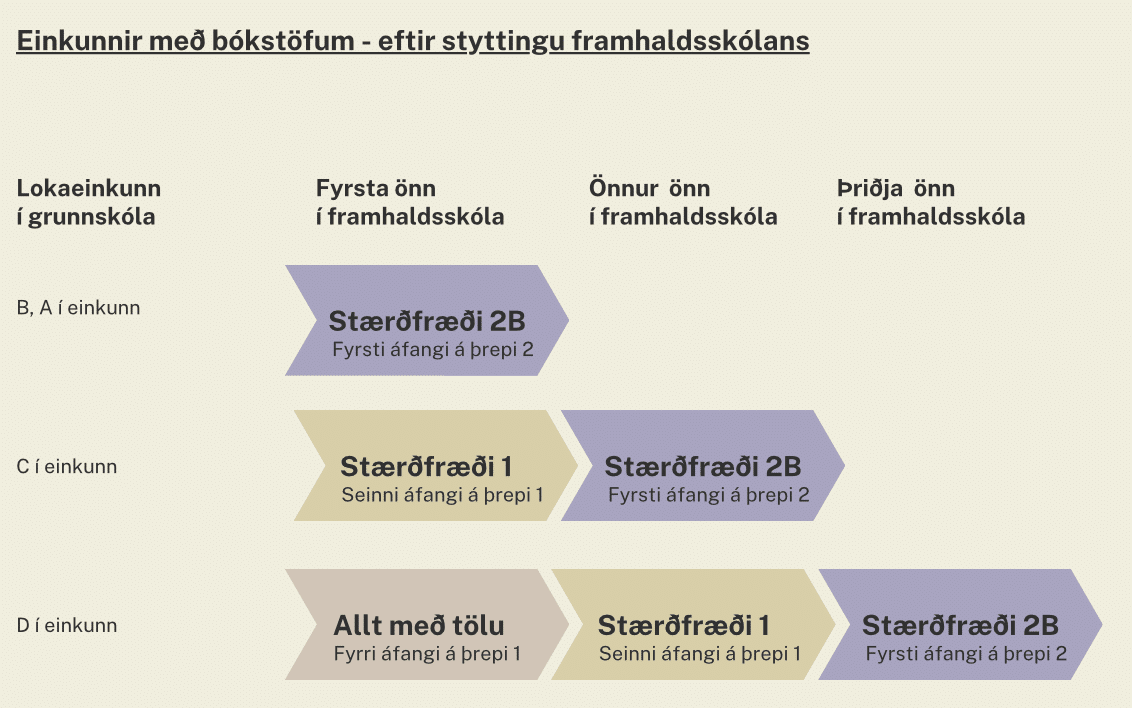 Einkunnir með bókstöfum - eftir styttingu framhaldsskólans

Lokaeinkunn í grunnskóla

Fyrsta önn í framhaldsskóla

Önnur önn í framhaldsskóla

Þriðja önn í framhaldsskóla

B, A í einkunn

Stærðfræði 2B
Fyrsti áfangi á þrepi 2

C í einkunn

Stærðfræði 1
Seinni áfangi á þrepi 1

Stærðfræði 2B
Fyrsti áfangi á þrepi 2

D í einkunn

Allt með tölu
Fyrri áfangi á þrepi 1

Stærðfræði 1
Seinni áfangi á þrepi 1

Stærðfræði 2B
Fyrsti áfangi á þrepi 2